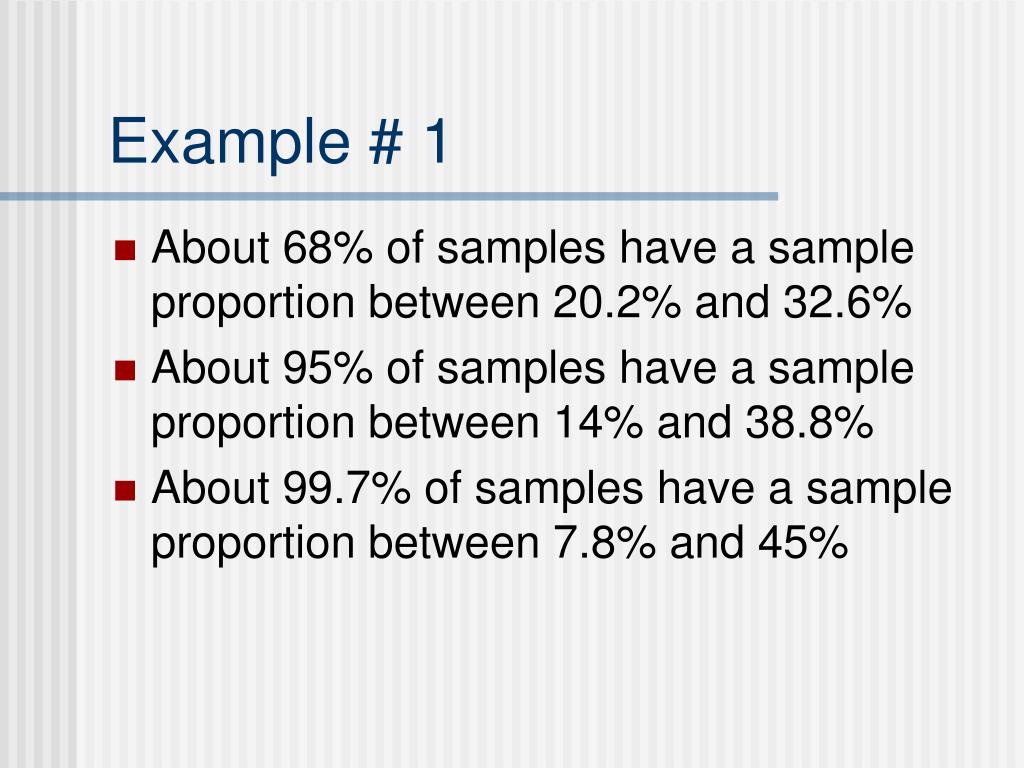 Example # 1

- About 68% of samples have a sample proportion between 20.2% and 32.6%
- About 95% of samples have a sample proportion between 14% and 38.8%
- About 99.7% of samples have a sample proportion between 7.8% and 45%